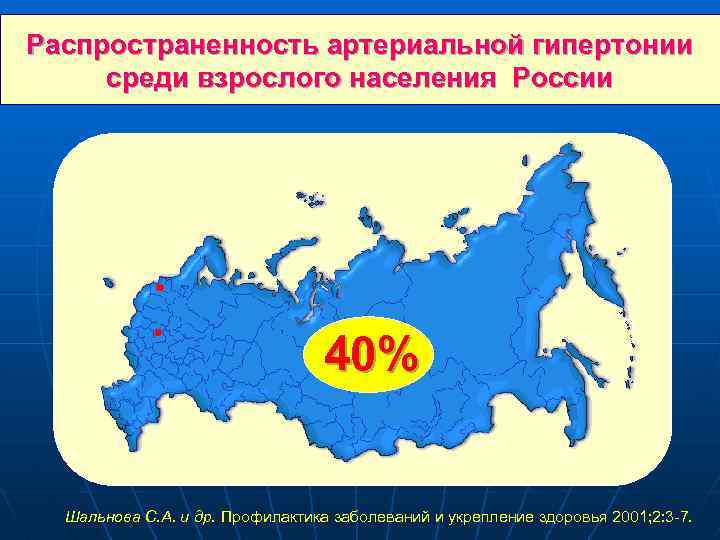 Распространенность артериальной гипертонии среди взрослого населения России

40%

Шальнова С.А. и др. Профилактика заболеваний и укрепление здоровья 2001;2:3-7.